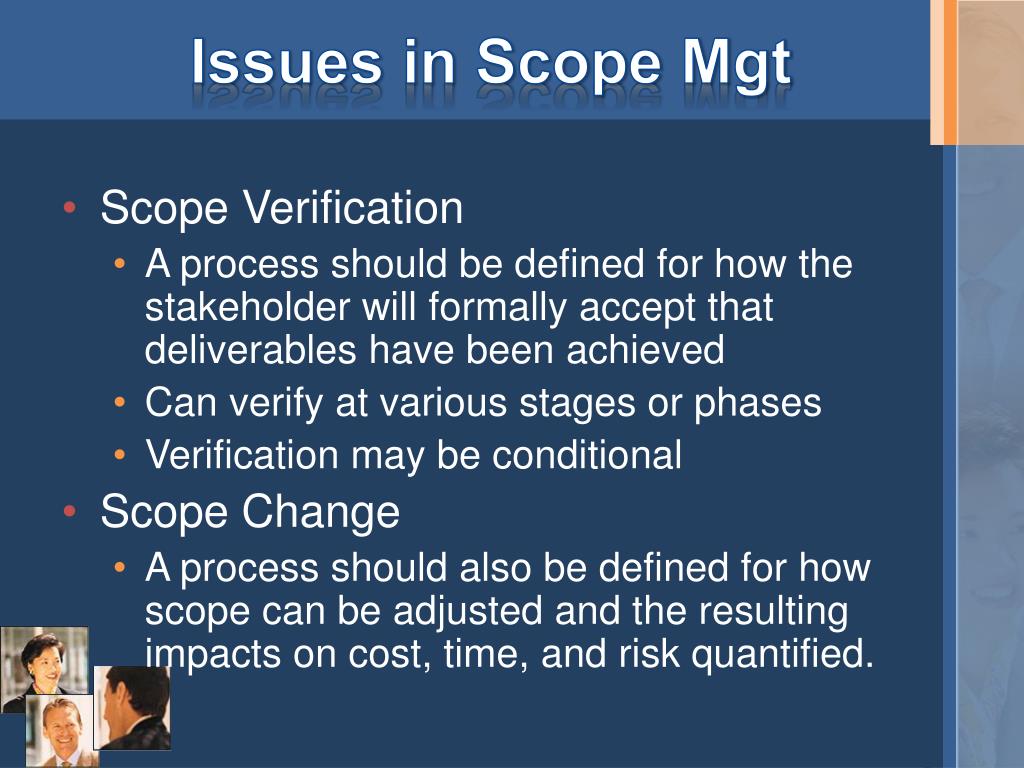 Issues in Scope Mgt

• Scope Verification
  • A process should be defined for how the stakeholder will formally accept that deliverables have been achieved
  • Can verify at various stages or phases
  • Verification may be conditional
• Scope Change
  • A process should also be defined for how scope can be adjusted and the resulting impacts on cost, time, and risk quantified.